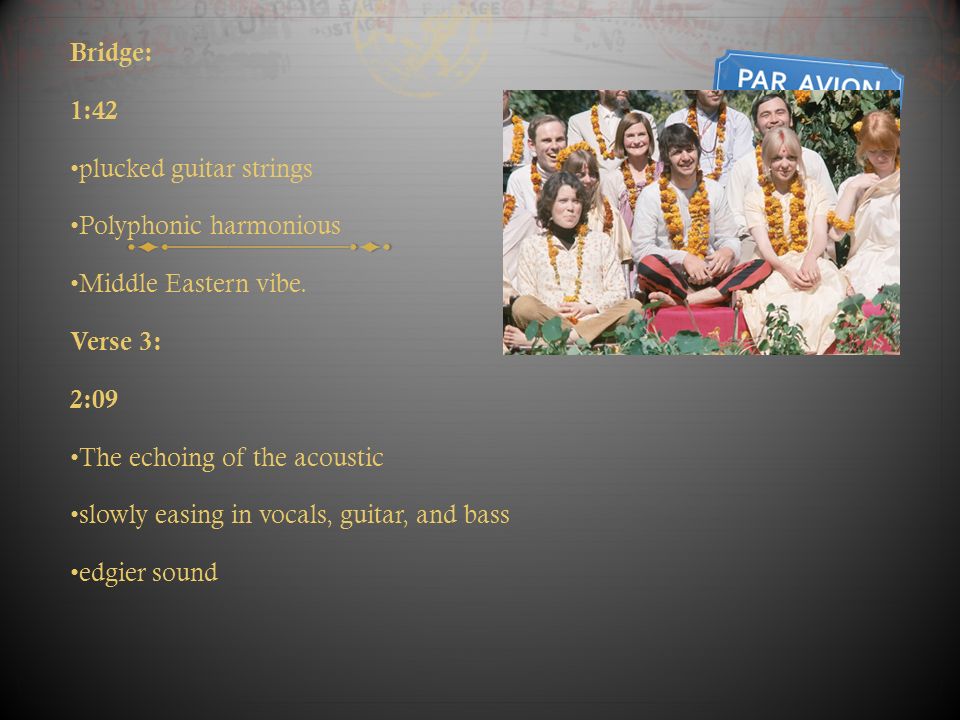 Bridge:

1:42

•plucked guitar strings

•Polyphonic harmonious

•Middle Eastern vibe.

Verse 3:

2:09

•The echoing of the acoustic

•slowly easing in vocals, guitar, and bass

•edgier sound

PAR AVION